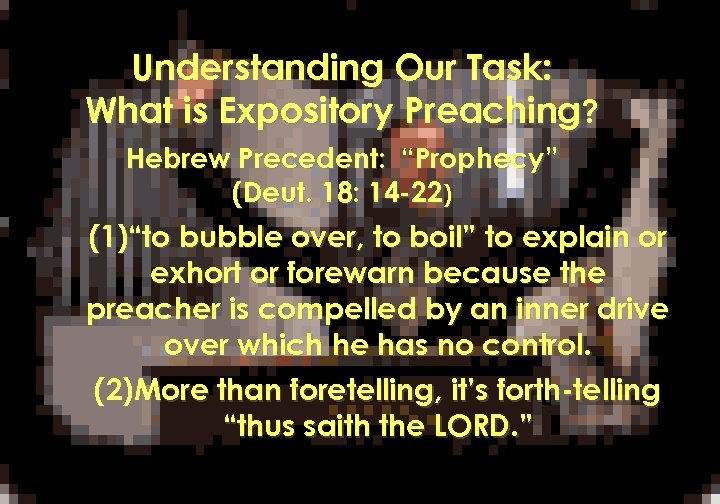 Understanding Our Task:
What is Expository Preaching?

Hebrew Precedent: “Prophecy”
(Deut. 18: 14-22)

(1)“to bubble over, to boil” to explain or exhort or forewarn because the preacher is compelled by an inner drive over which he has no control.

(2)More than foretelling, it’s forth-telling “thus saith the LORD.”